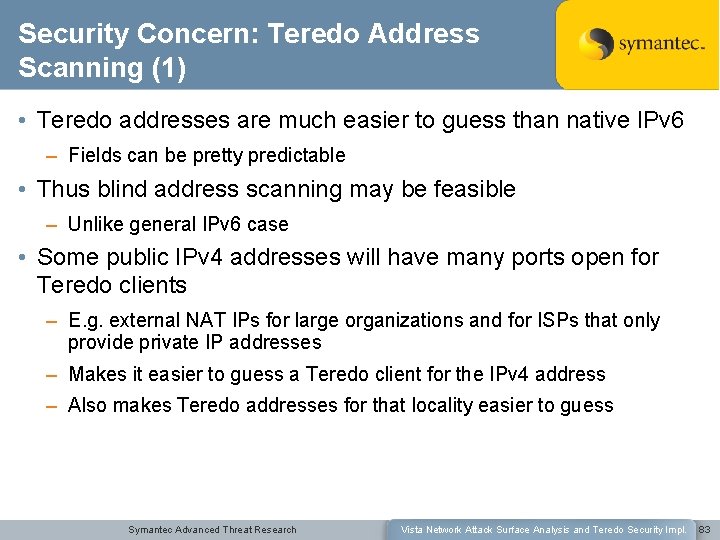 Security Concern: Teredo Address Scanning (1)

symantec.

• Teredo addresses are much easier to guess than native IPv6
– Fields can be pretty predictable
• Thus blind address scanning may be feasible
– Unlike general IPv6 case
• Some public IPv4 addresses will have many ports open for Teredo clients
– E.g. external NAT IPs for large organizations and for ISPs that only provide private IP addresses
– Makes it easier to guess a Teredo client for the IPv4 address
– Also makes Teredo addresses for that locality easier to guess

Symantec Advanced Threat Research

Vista Network Attack Surface Analysis and Teredo Security Impl.

83